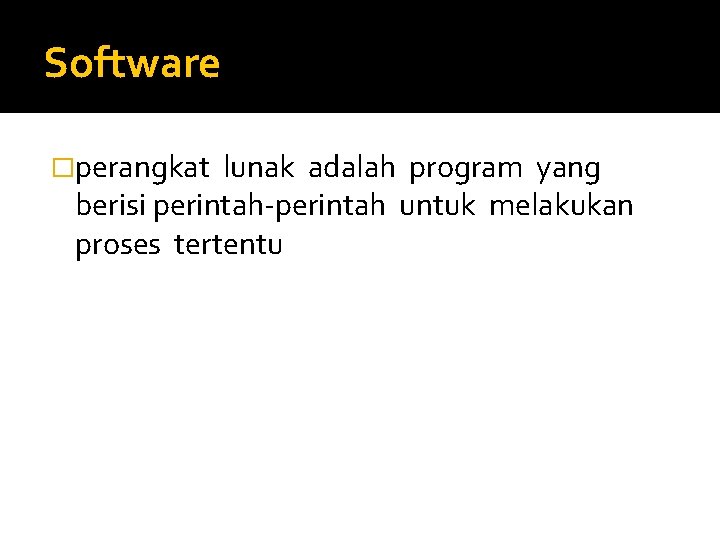 Software

perangkat lunak adalah program yang berisi perintah-perintah untuk melakukan proses tertentu